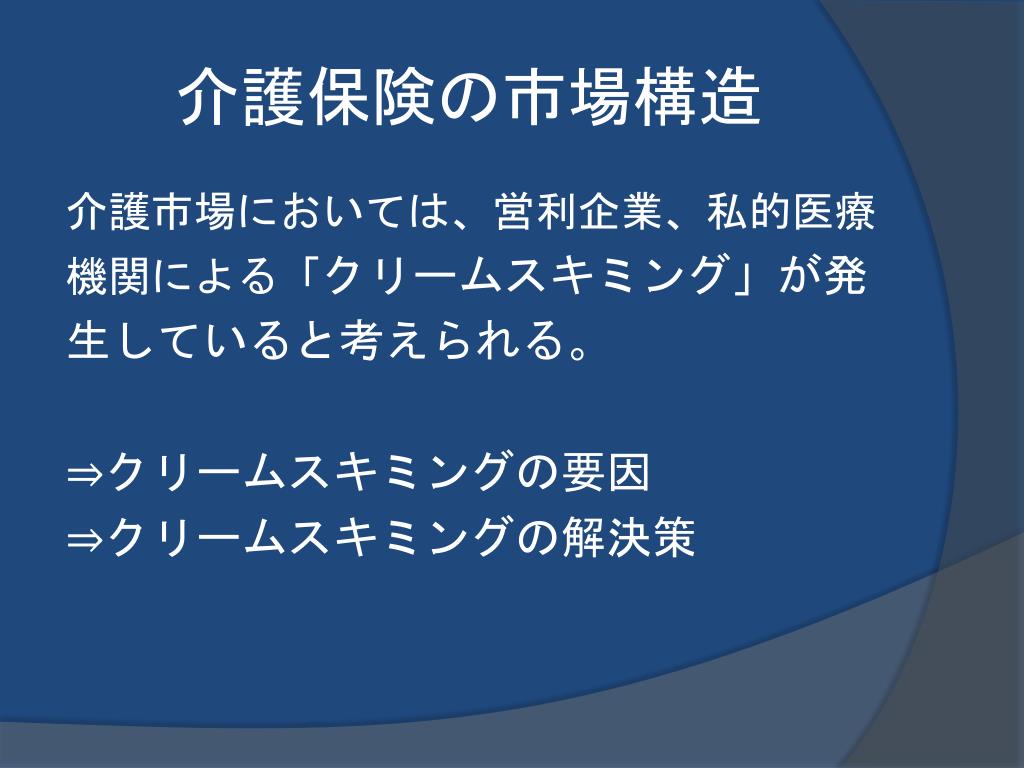 介護保険の市場構造

介護市場においては、営利企業、私的医療機関による「クリームスキミング」が発生していると考えられる。

⇒クリームスキミングの要因
⇒クリームスキミングの解決策